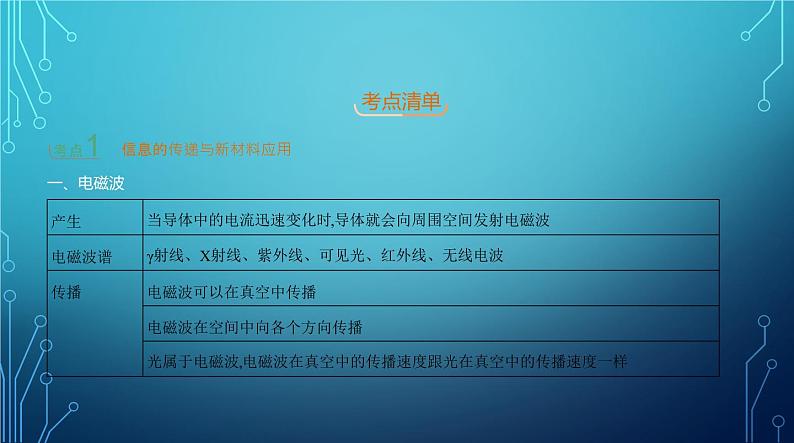 考点清单

考点1 信息的传递与新材料应用

一、电磁波

| 产生 | 当导体中的电流迅速变化时,导体就会向周围空间发射电磁波 |
|---|---|
| 电磁波谱 | γ射线、X射线、紫外线、可见光、红外线、无线电波 |
| 传播 | 电磁波可以在真空中传播 |
| | 电磁波在空间中向各个方向传播 |
| | 光属于电磁波,电磁波在真空中的传播速度跟光在真空中的传播速度一样 |